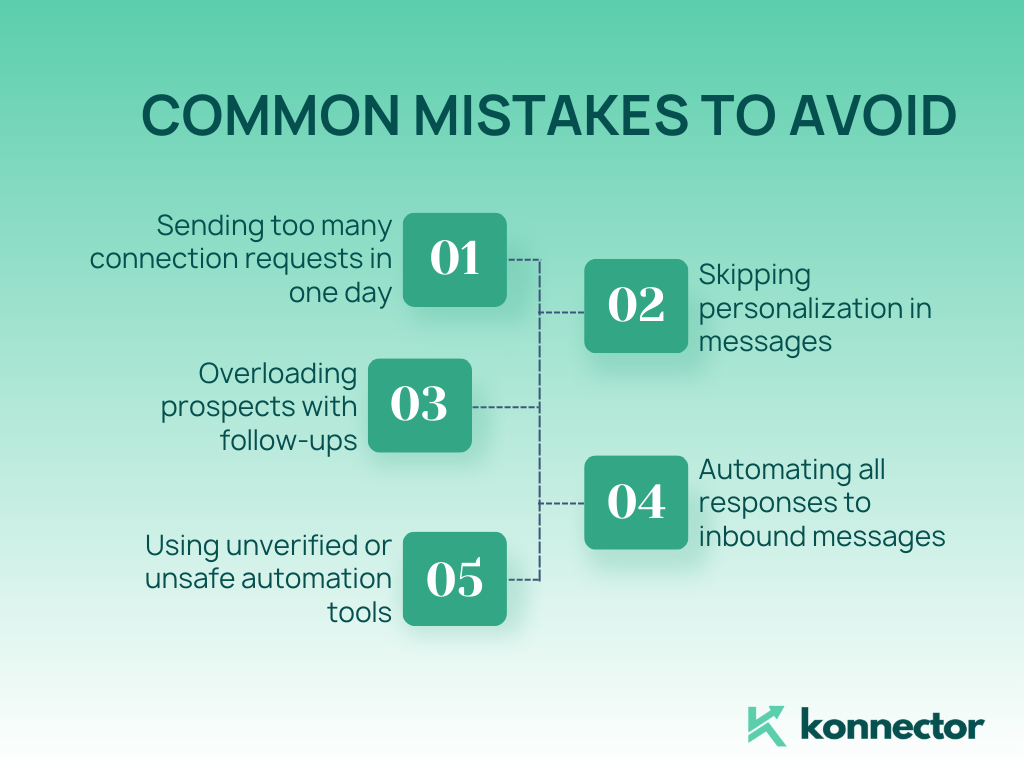 COMMON MISTAKES TO AVOID

Sending too many connection requests in one day
01

02
Skipping personalization in messages

Overloading prospects with follow-ups
03

04
Automating all responses to inbound messages

Using unverified or unsafe automation tools
05

konnector